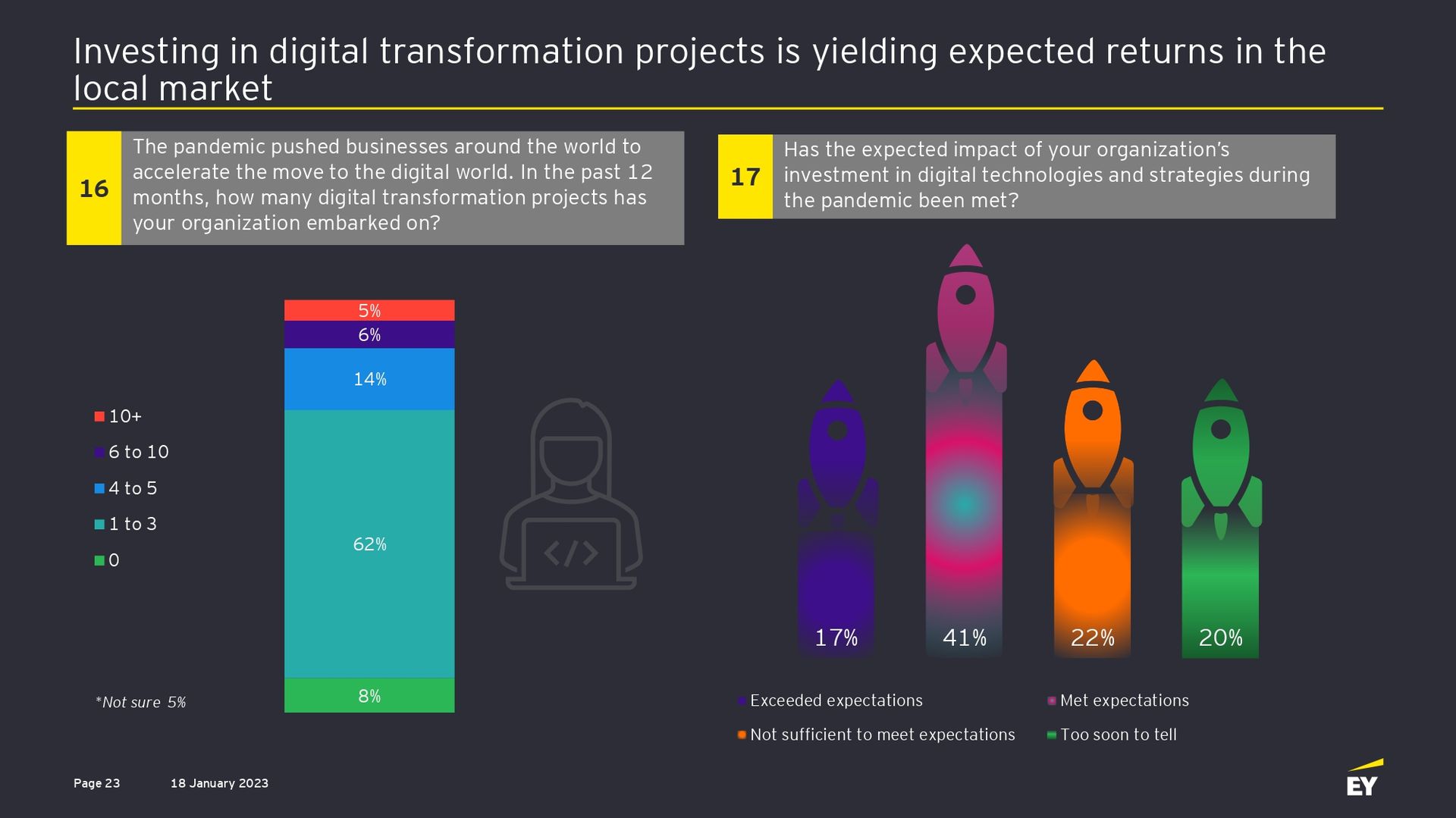 Investing in digital transformation projects is yielding expected returns in the local market

16 The pandemic pushed businesses around the world to accelerate the move to the digital world. In the past 12 months, how many digital transformation projects has your organization embarked on?

10+
6 to 10
4 to 5
1 to 3
0

5%
6%
14%
62%
8%

*Not sure 5%

17 Has the expected impact of your organization's investment in digital technologies and strategies during the pandemic been met?

17%
41%
22%
20%

Exceeded expectations
Met expectations
Not sufficient to meet expectations
Too soon to tell

Page 23
18 January 2023
EY